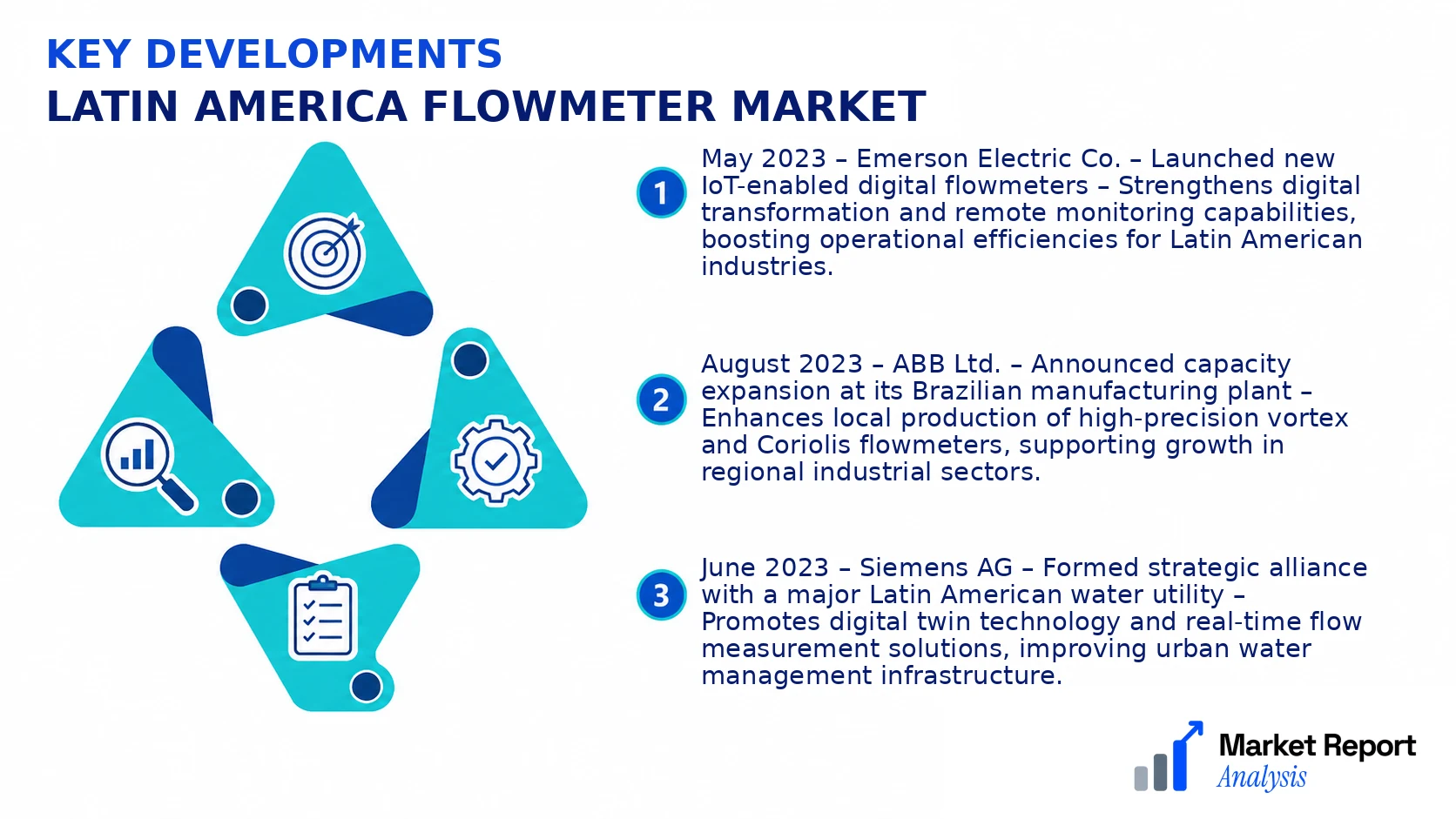 KEY DEVELOPMENTS
LATIN AMERICA FLOWMETER MARKET

1 May 2023 – Emerson Electric Co. – Launched new IoT-enabled digital flowmeters – Strengthens digital transformation and remote monitoring capabilities, boosting operational efficiencies for Latin American industries.

2 August 2023 – ABB Ltd. – Announced capacity expansion at its Brazilian manufacturing plant – Enhances local production of high-precision vortex and Coriolis flowmeters, supporting growth in regional industrial sectors.

3 June 2023 – Siemens AG – Formed strategic alliance with a major Latin American water utility – Promotes digital twin technology and real-time flow measurement solutions, improving urban water management infrastructure.

Market Report Analysis